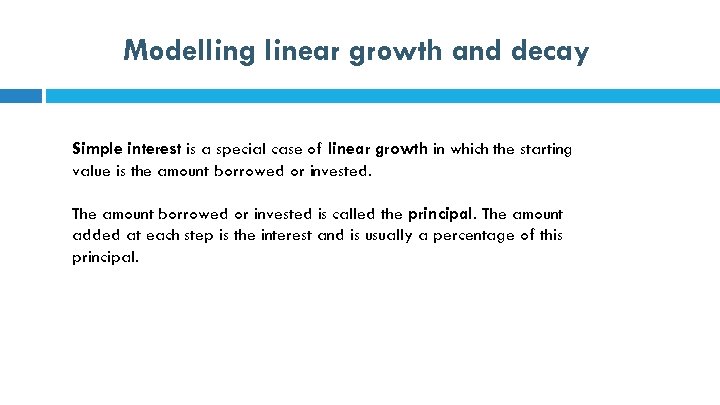 Modelling linear growth and decay

Simple interest is a special case of linear growth in which the starting value is the amount borrowed or invested.

The amount borrowed or invested is called the principal. The amount added at each step is the interest and is usually a percentage of this principal.